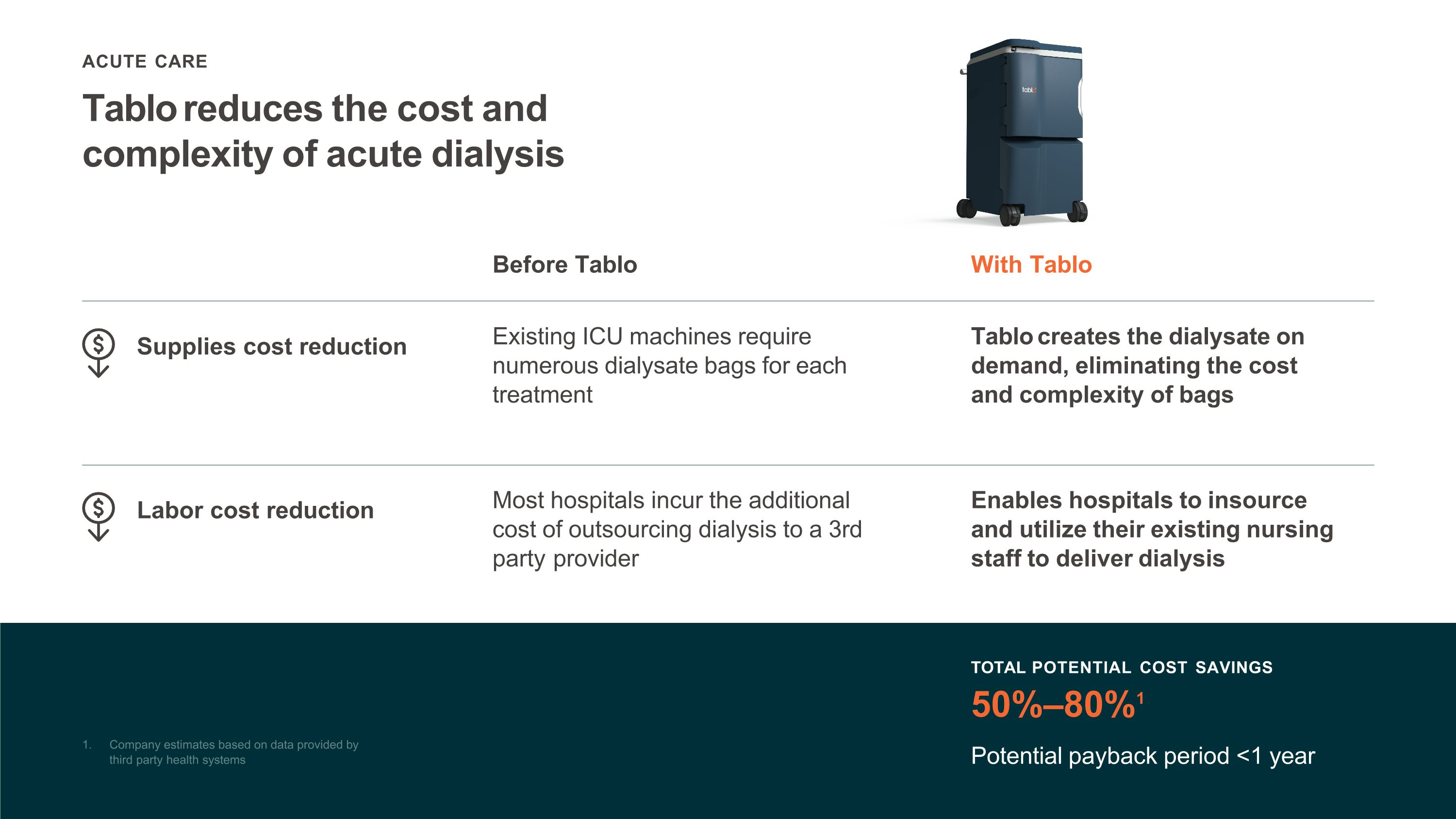 ACUTE CARE

Tablo reduces the cost and complexity of acute dialysis

tablo

| | Before Tablo | With Tablo |
|---|---|---|
| Supplies cost reduction | Existing ICU machines require numerous dialysate bags for each treatment | Tablo creates the dialysate on demand, eliminating the cost and complexity of bags |
| Labor cost reduction | Most hospitals incur the additional cost of outsourcing dialysis to a 3rd party provider | Enables hospitals to insource and utilize their existing nursing staff to deliver dialysis |

TOTAL POTENTIAL COST SAVINGS

50%–80%$^1$

Potential payback period <1 year

1. Company estimates based on data provided by third party health systems